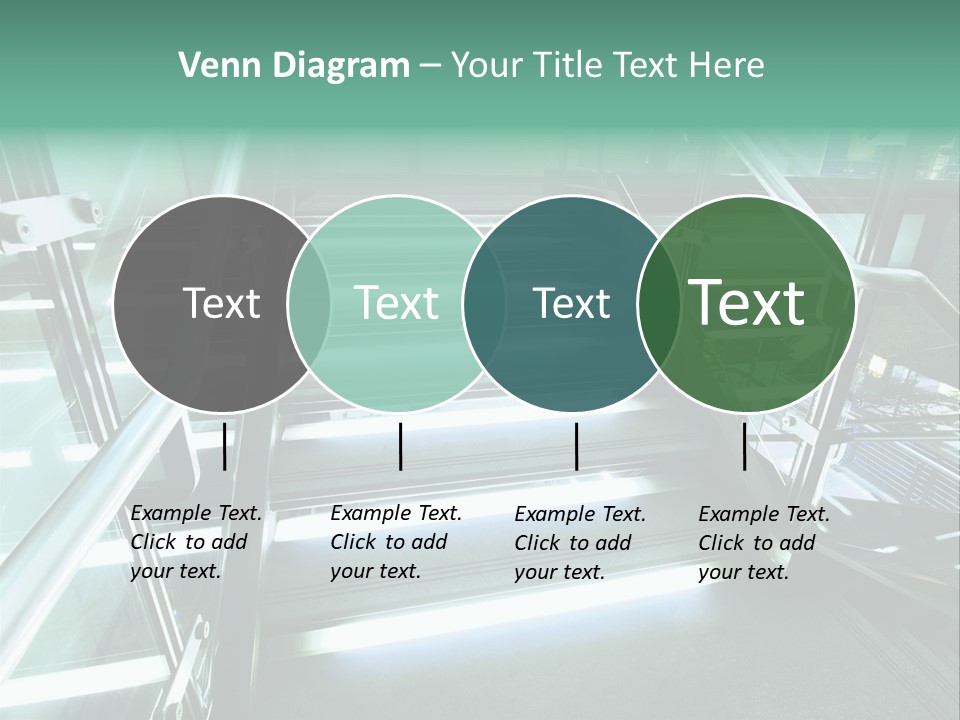 Venn Diagram – Your Title Text Here

Text

Text

Text

Text

Example Text. Click to add your text.

Example Text. Click to add your text.

Example Text. Click to add your text.

Example Text. Click to add your text.